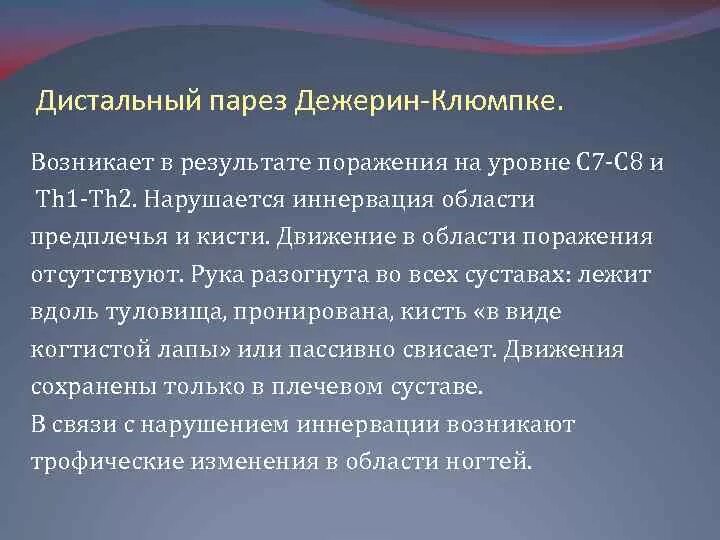 Дистальный парез Дежерин-Клюмпке.

Возникает в результате поражения на уровне С7-С8 и Th1-Th2. Нарушается иннервация области предплечья и кисти. Движение в области поражения отсутствуют. Рука разогнута во всех суставах: лежит вдоль туловища, пронирована, кисть «в виде когтистой лапы» или пассивно свисает. Движения сохранены только в плечевом суставе.
В связи с нарушением иннервации возникают трофические изменения в области ногтей.